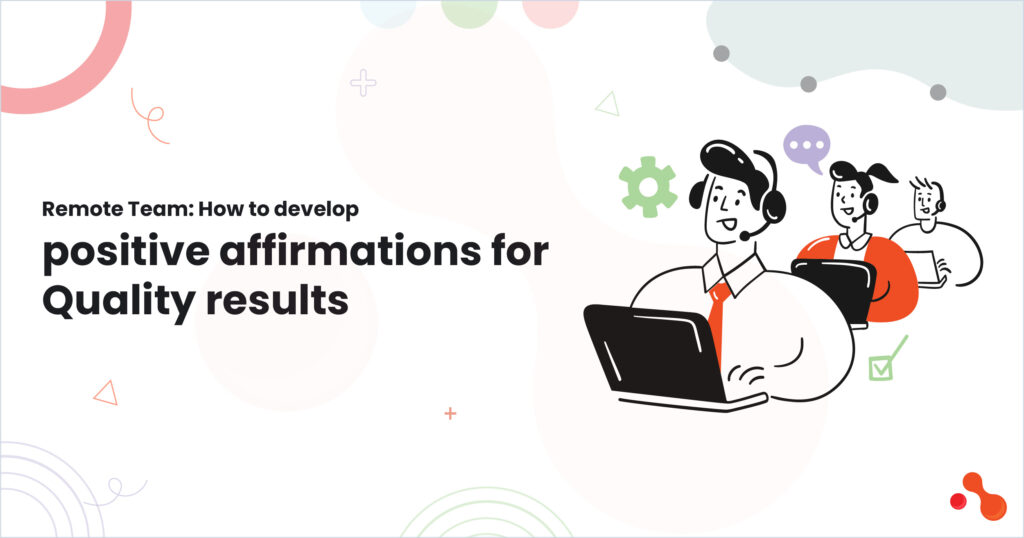 Remote Team: How to develop

positive affirmations for Quality results